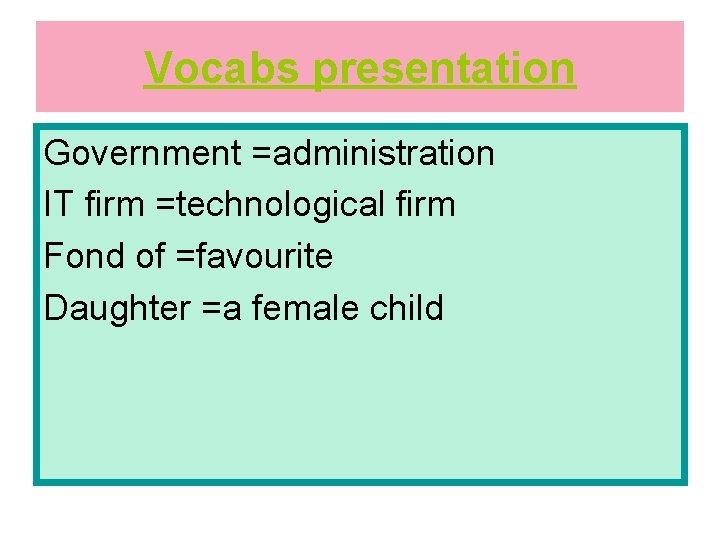 Vocabs presentation

Government =administration
IT firm =technological firm
Fond of =favourite
Daughter =a female child